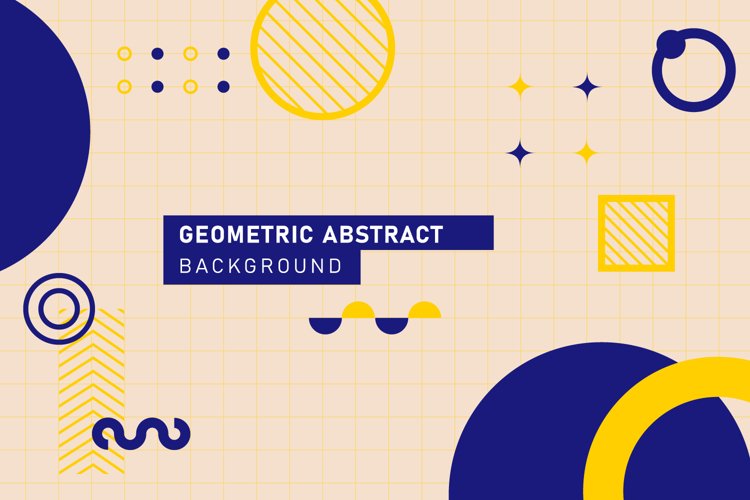 GEOMETRIC ABSTRACT
BACKGROUND